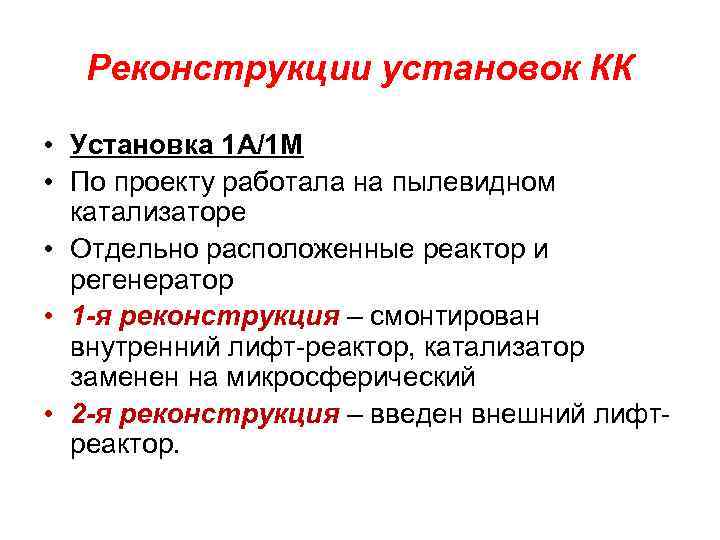 Реконструкции установок КК

• Установка 1А/1М
• По проекту работала на пылевидном катализаторе
• Отдельно расположенные реактор и регенератор
• 1-я реконструкция – смонтирован внутренний лифт-реактор, катализатор заменен на микросферический
• 2-я реконструкция – введен внешний лифт-реактор.